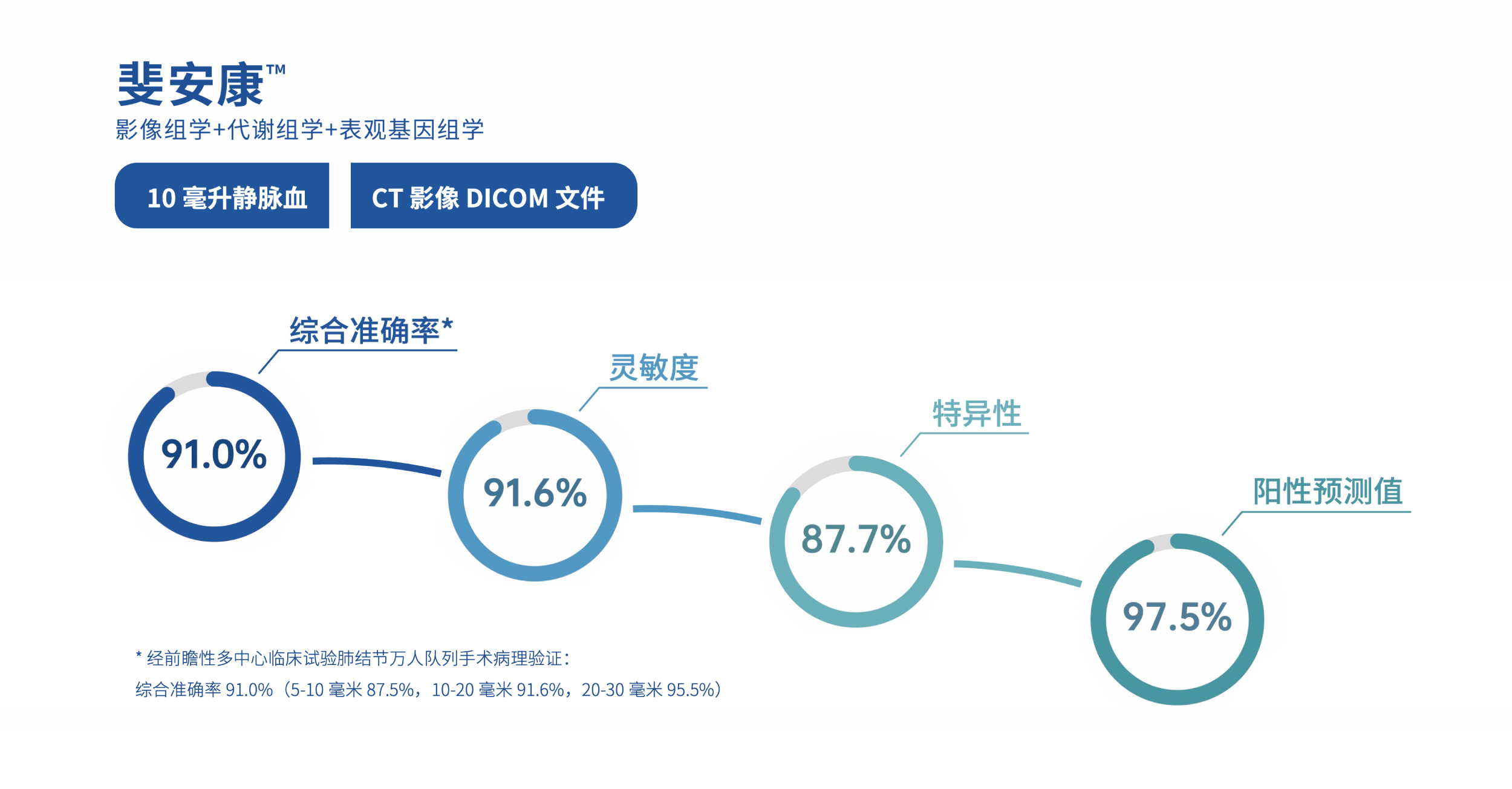 斐安康™
影像组学+代谢组学+表观基因组学

10 毫升静脉血

CT 影像 DICOM 文件

综合准确率*

91.0%

灵敏度

91.6%

特异性

87.7%

阳性预测值

97.5%

* 经前瞻性多中心临床试验肺结节万人队列手术病理验证：
综合准确率 91.0%（5-10 毫米 87.5%，10-20 毫米 91.6%，20-30 毫米 95.5%）